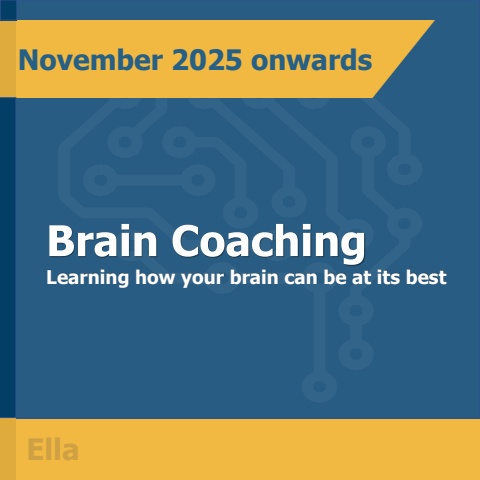 November 2025 onwards

Brain Coaching

Learning how your brain can be at its best

Ella